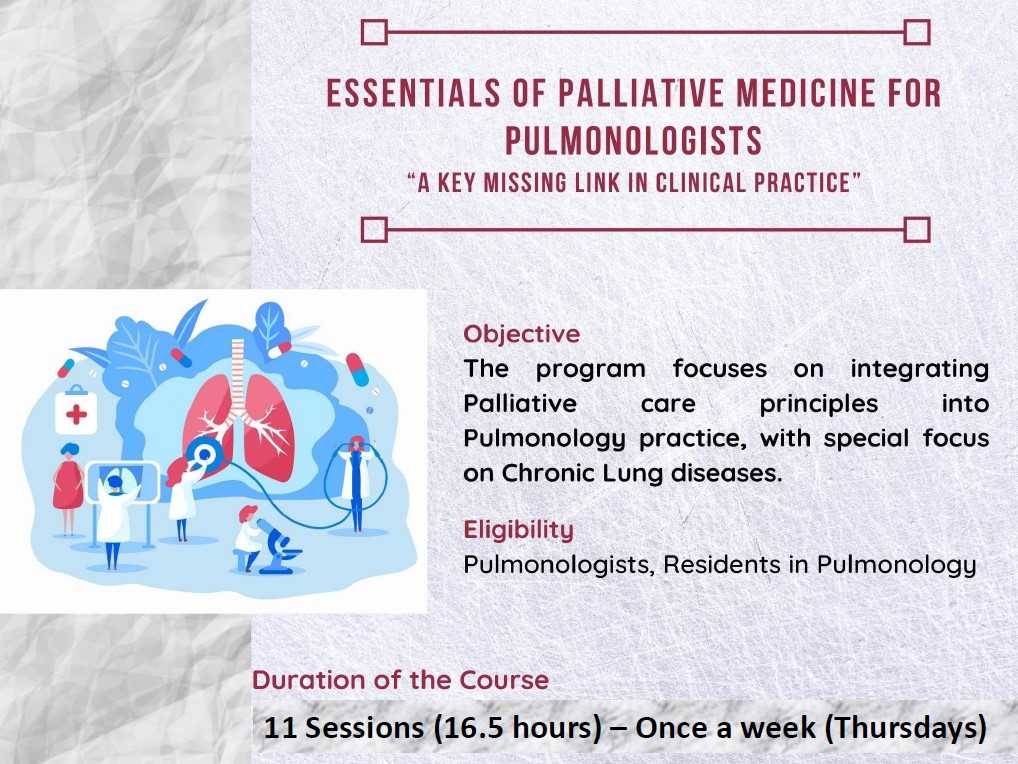 ESSENTIALS OF PALLIATIVE MEDICINE FOR PULMONOLOGISTS
"A KEY MISSING LINK IN CLINICAL PRACTICE"

Objective
The program focuses on integrating Palliative care principles into Pulmonology practice, with special focus on Chronic Lung diseases.

Eligibility
Pulmonologists, Residents in Pulmonology

Duration of the Course
11 Sessions (16.5 hours) – Once a week (Thursdays)